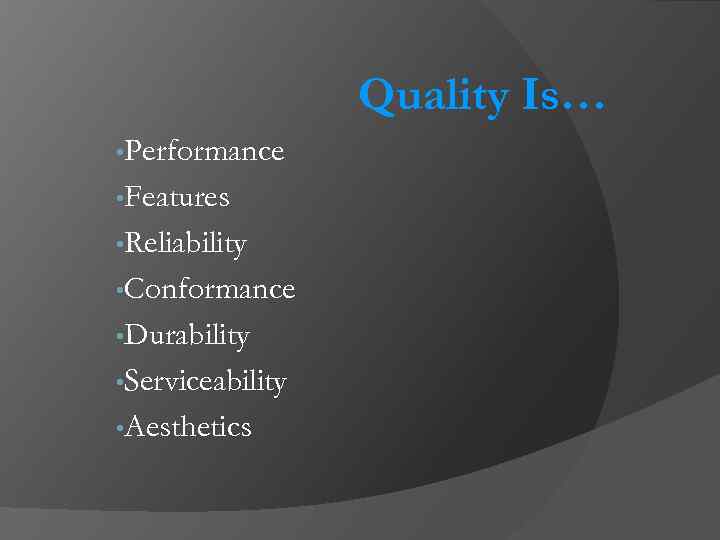 Quality Is…

- Performance
- Features
- Reliability
- Conformance
- Durability
- Serviceability
- Aesthetics